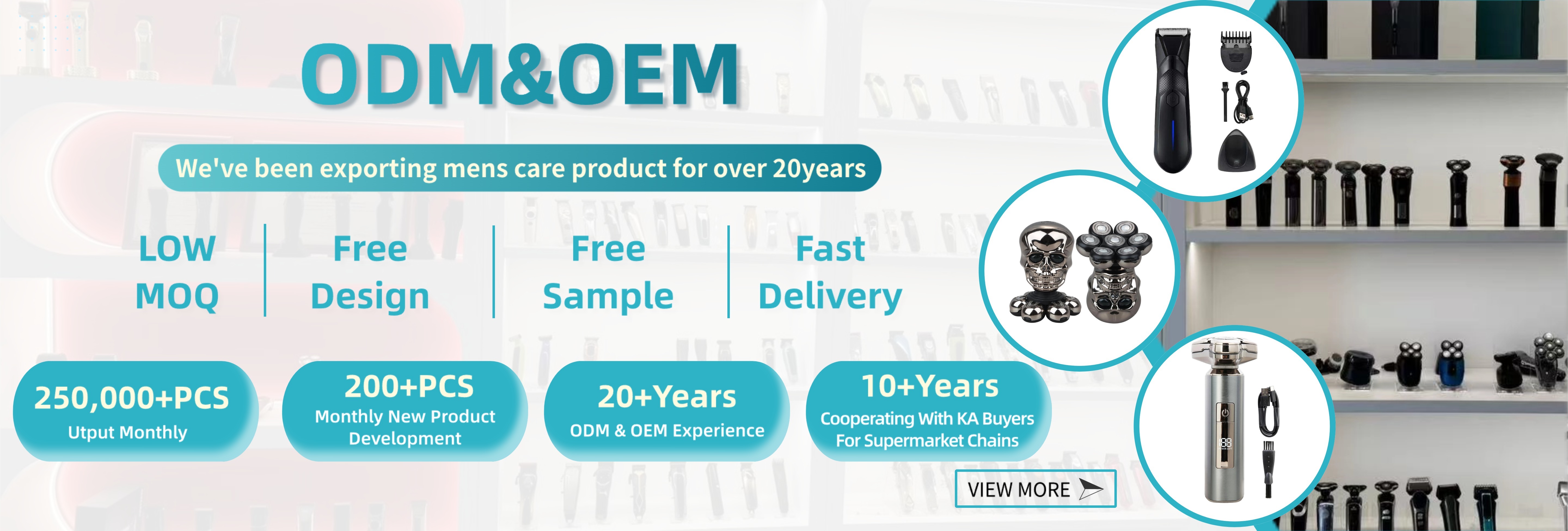 ODM&OEM

We've been exporting mens care product for over 20years

LOW MOQ

Free Design

Free Sample

Fast Delivery

250,000+PCS
Utput Monthly

200+PCS
Monthly New Product Development

20+Years
ODM & OEM Experience

10+Years
Cooperating With KA Buyers For Supermarket Chains

VIEW MORE